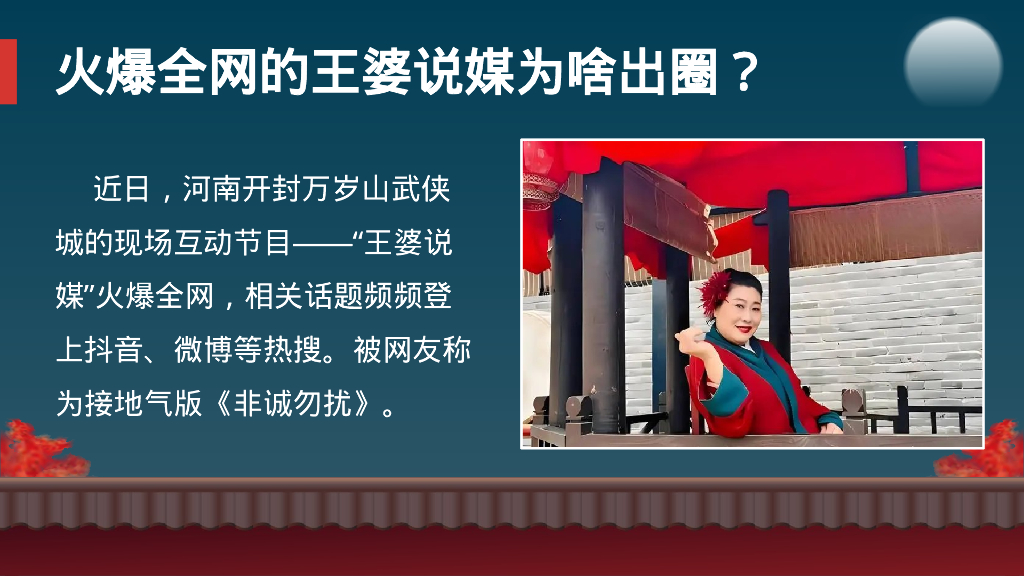 火爆全网的王婆说媒为啥出圈？

近日，河南开封万岁山武侠城的现场互动节目——“王婆说媒”火爆全网，相关话题频频登上抖音、微博等热搜。被网友称为接地气版《非诚勿扰》。